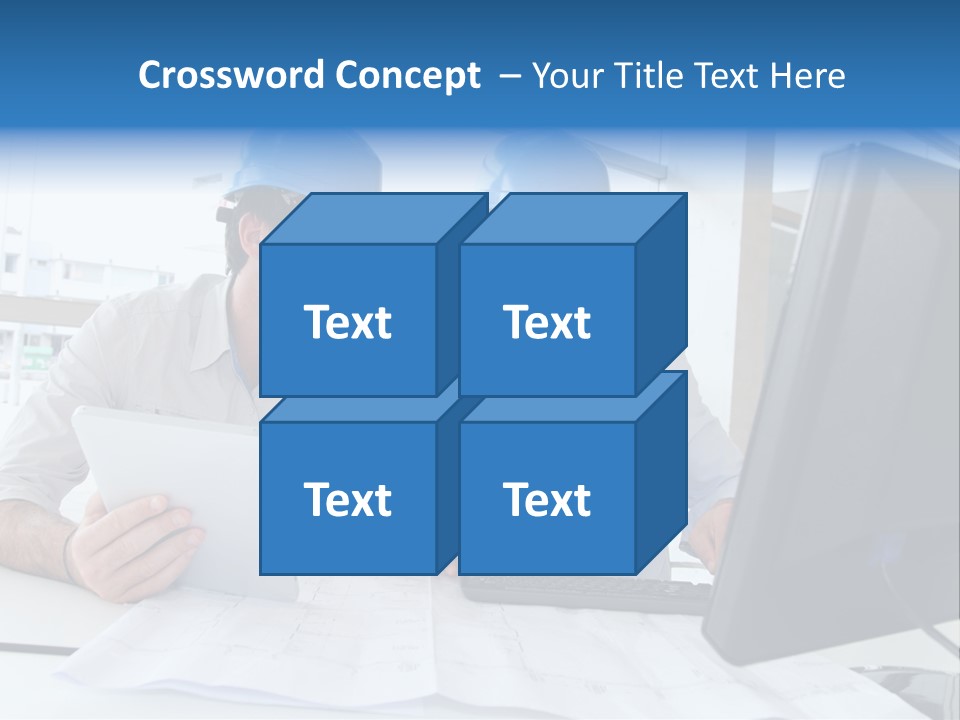 Crossword Concept – Your Title Text Here

Text

Text

Text

Text